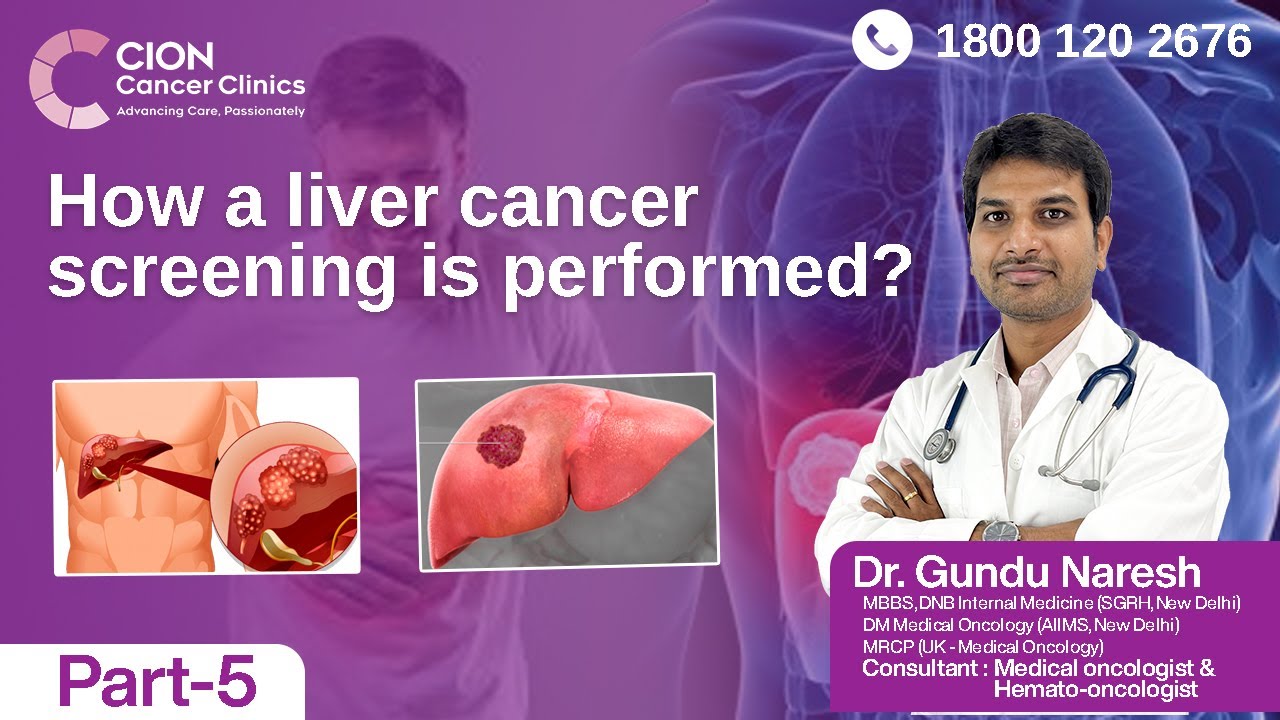 CION Cancer Clinics
Advancing Care, Passionately

1800 120 2676

How a liver cancer screening is performed?

Dr. Gundu Naresh
MBBS, DNB Internal Medicine (SGRH, New Delhi)
DM Medical Oncology (AIIMS, New Delhi)
MRCP (UK - Medical Oncology)
Consultant : Medical oncologist & Hemato-oncologist

Part-5